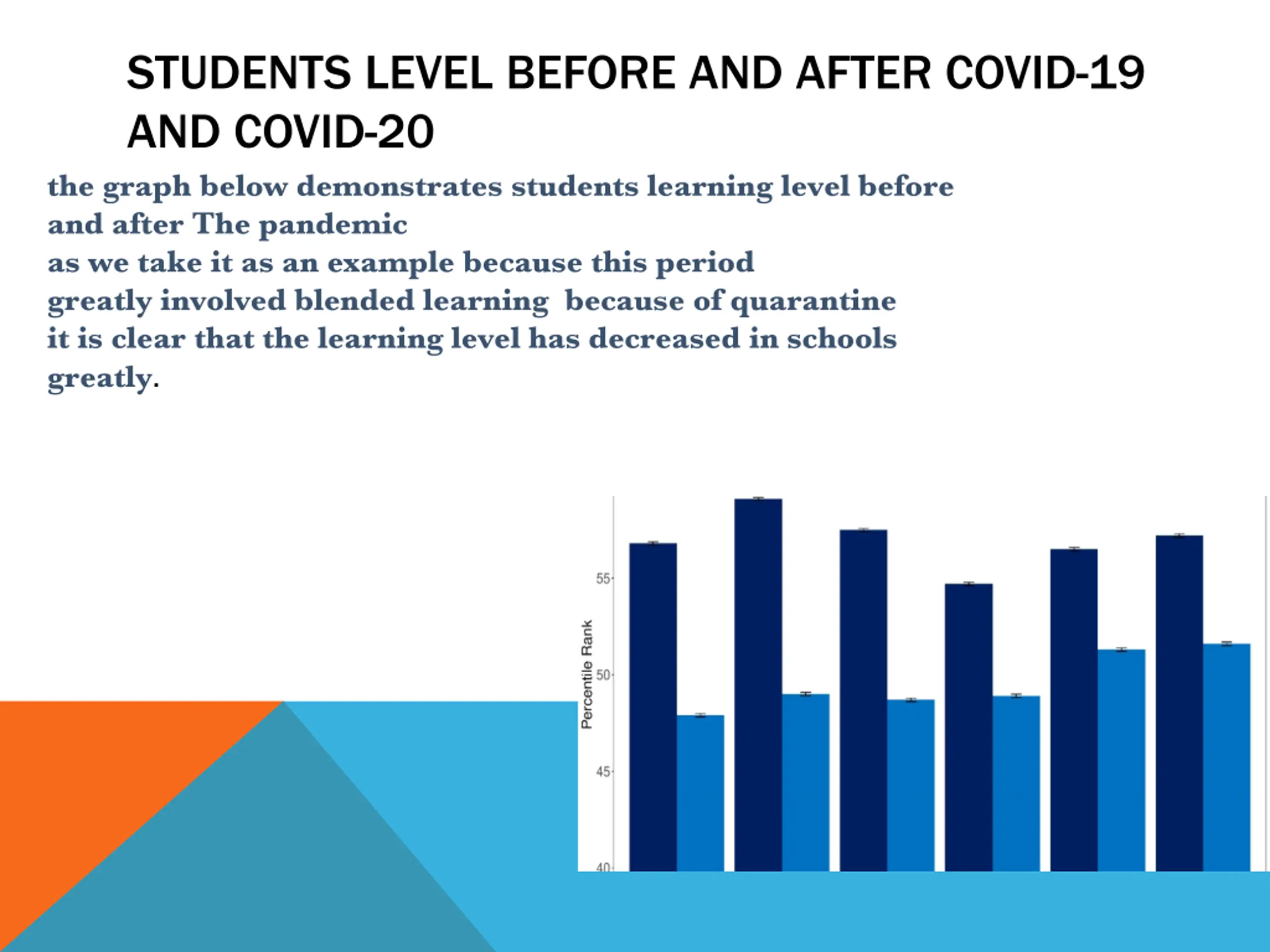 STUDENTS LEVEL BEFORE AND AFTER COVID-19 AND COVID-20

the graph below demonstrates students learning level before and after The pandemic
as we take it as an example because this period
greatly involved blended learning  because of quarantine
it is clear that the learning level has decreased in schools greatly.

Percentile Rank
55
50
45
40